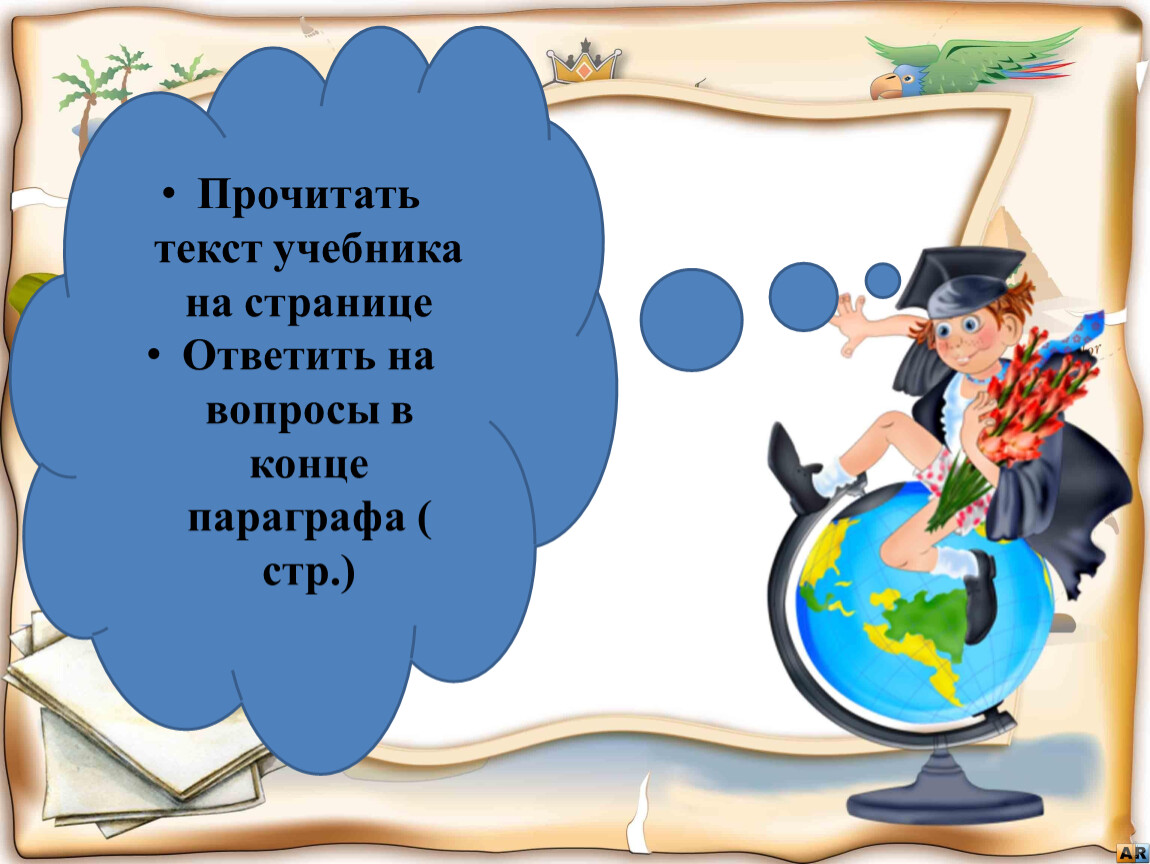 • Прочитать текст учебника на странице
• Ответить на вопросы в конце параграфа ( стр.)

AR